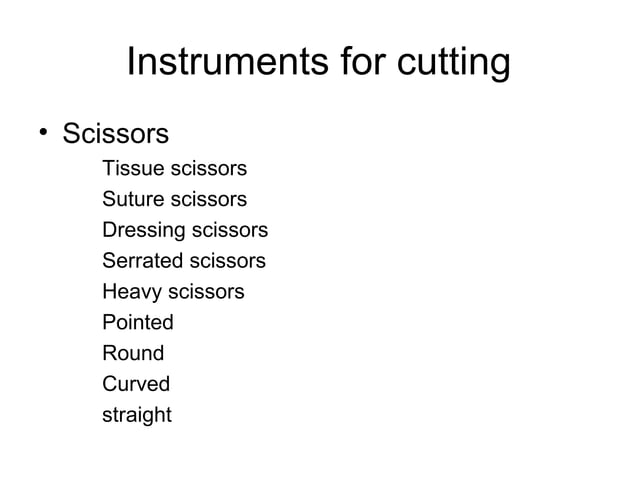 Instruments for cutting

• Scissors
Tissue scissors
Suture scissors
Dressing scissors
Serrated scissors
Heavy scissors
Pointed
Round
Curved
straight